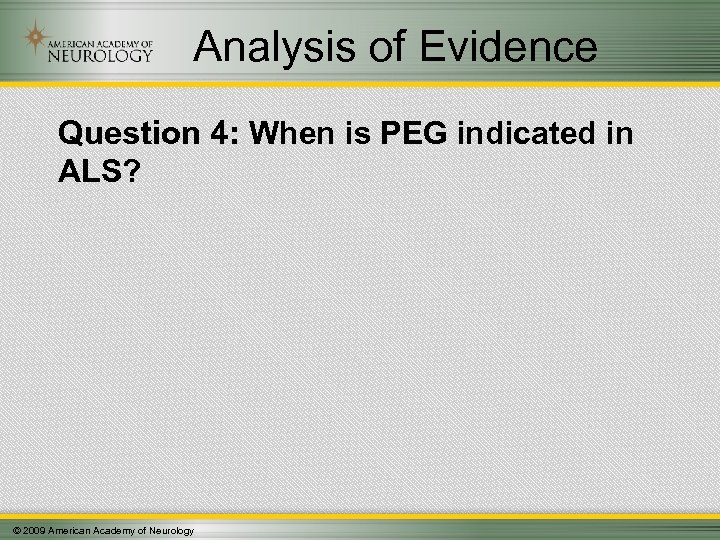 AMERICAN ACADEMY OF NEUROLOGY

Analysis of Evidence

Question 4: When is PEG indicated in ALS?

© 2009 American Academy of Neurology